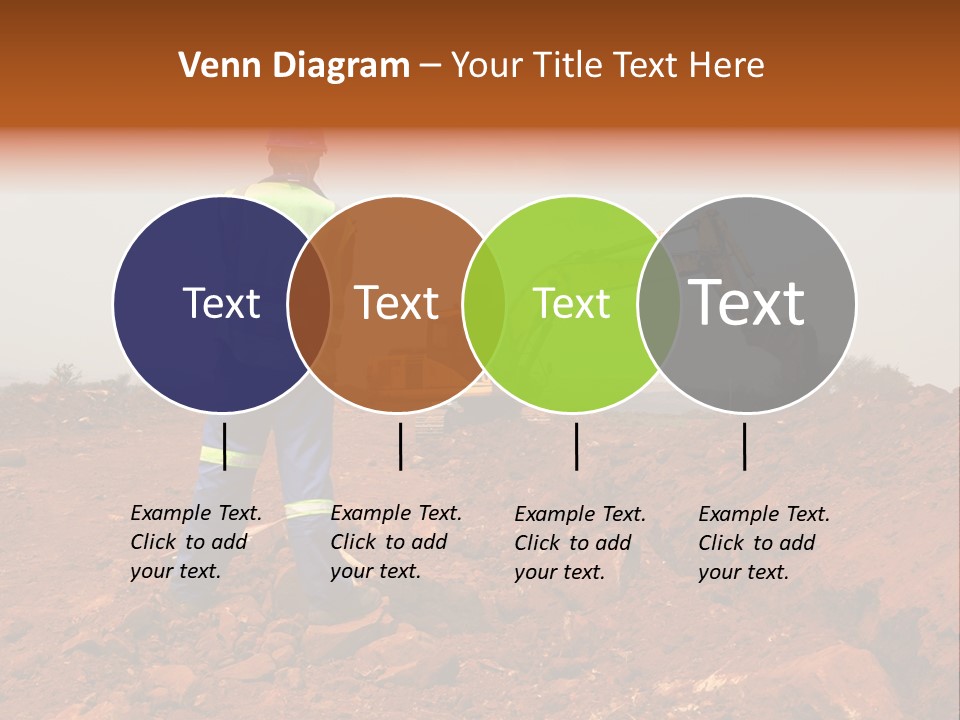 Venn Diagram – Your Title Text Here

Text

Text

Text

Text

Example Text. Click to add your text.

Example Text. Click to add your text.

Example Text. Click to add your text.

Example Text. Click to add your text.